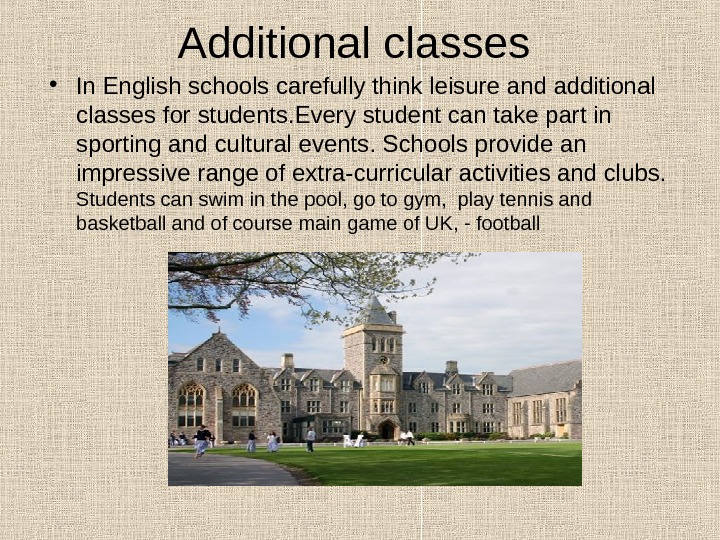 Additional classes

• In English schools carefully think leisure and additional classes for students.Every student can take part in sporting and cultural events. Schools provide an impressive range of extra-curricular activities and clubs. Students can swim in the pool, go to gym, play tennis and basketball and of course main game of UK, - football